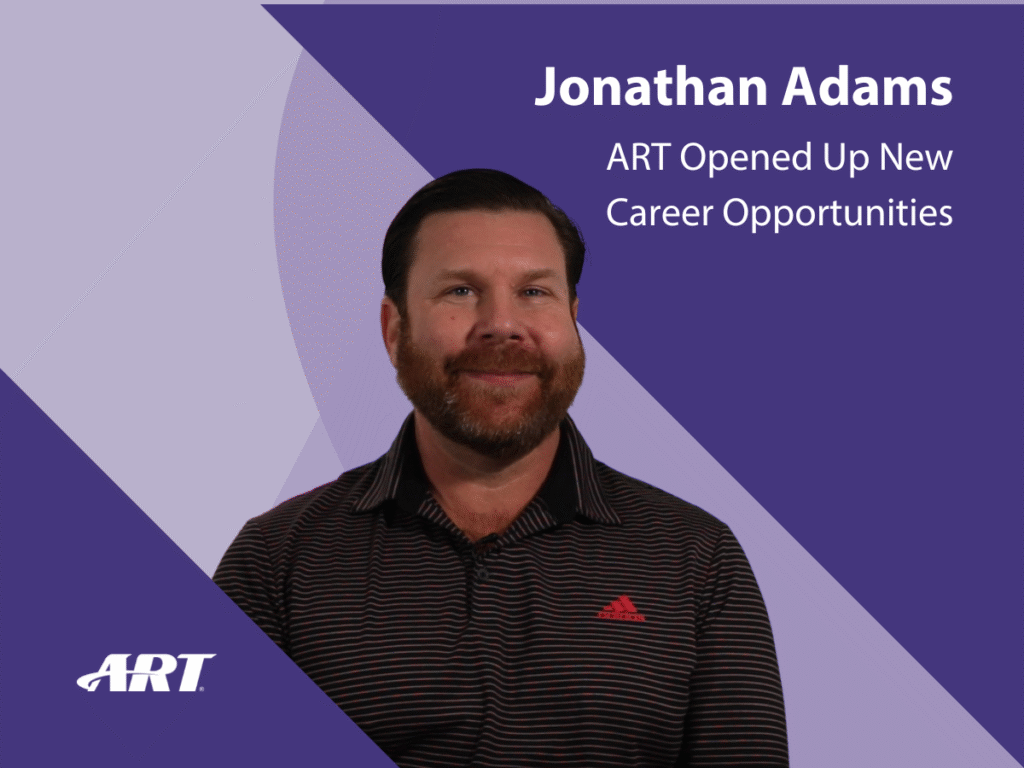 Jonathan Adams

ART Opened Up New Career Opportunities

ART